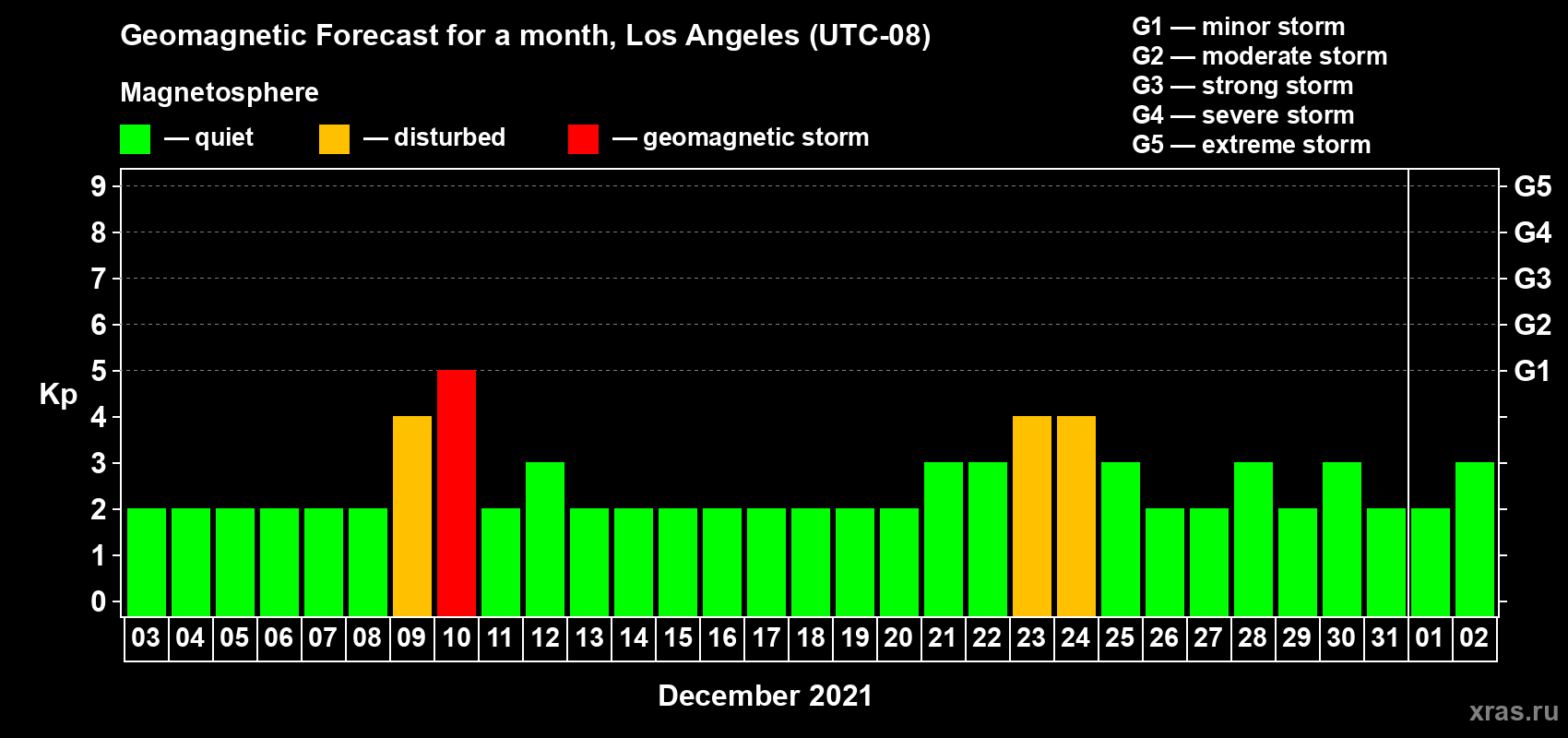 Geomagnetic Forecast for a month, Los Angeles (UTC-08)

Magnetosphere

— quiet — disturbed — geomagnetic storm

G1 — minor storm
G2 — moderate storm
G3 — strong storm
G4 — severe storm
G5 — extreme storm

Kp

9
8
7
6
5
4
3
2
1
0

G5
G4
G3
G2
G1

03 04 05 06 07 08 09 10 11 12 13 14 15 16 17 18 19 20 21 22 23 24 25 26 27 28 29 30 31 01 02

December 2021

xras.ru